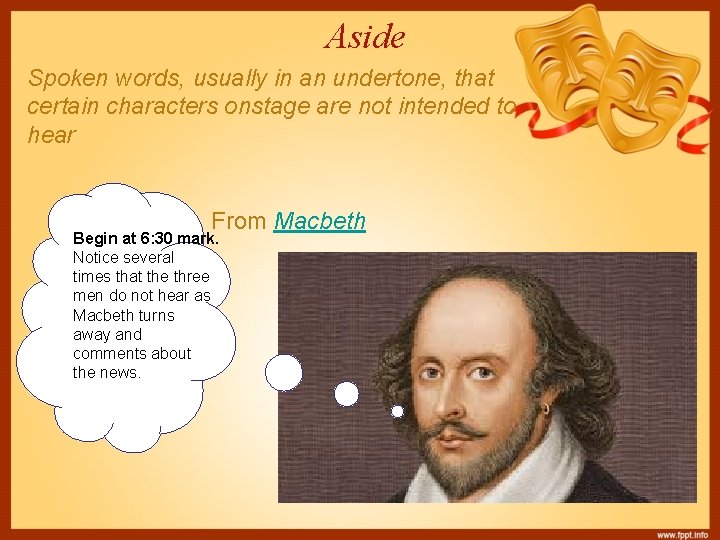 Aside

Spoken words, usually in an undertone, that certain characters onstage are not intended to hear

From Macbeth

Begin at 6:30 mark. Notice several times that the three men do not hear as Macbeth turns away and comments about the news.

www.fppt.info